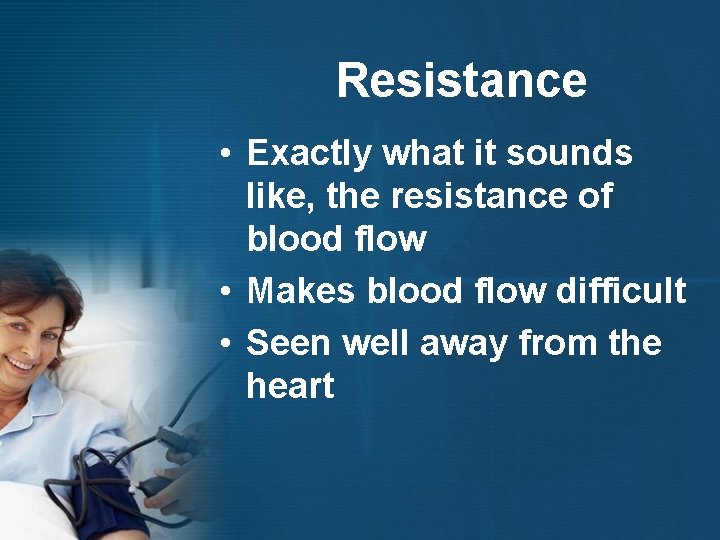 Resistance

• Exactly what it sounds like, the resistance of blood flow
• Makes blood flow difficult
• Seen well away from the heart